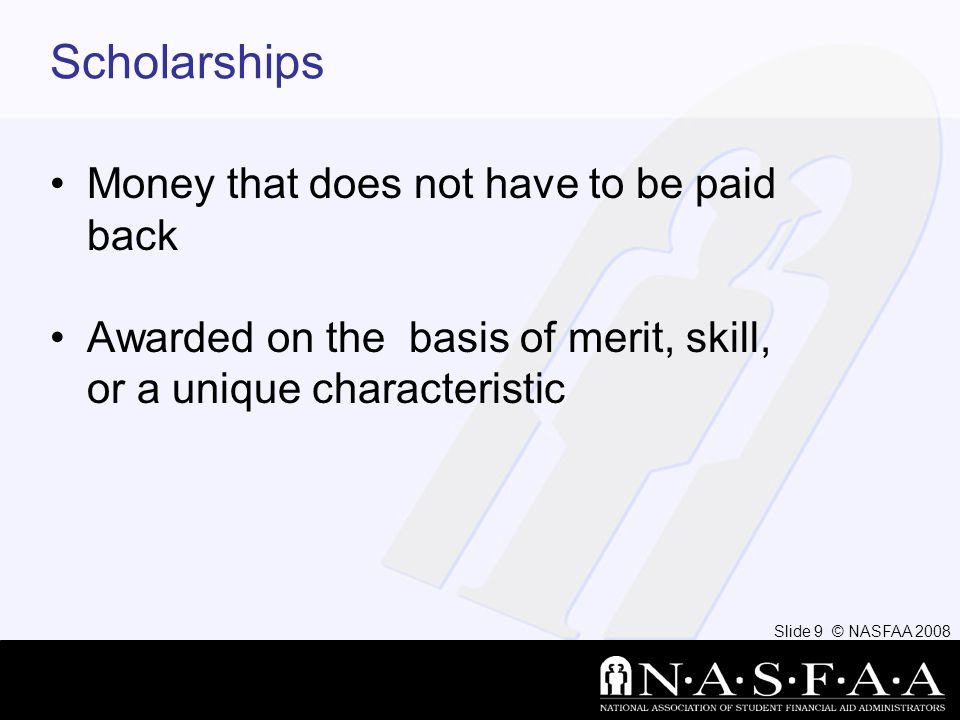 Scholarships

• Money that does not have to be paid back

• Awarded on the basis of merit, skill, or a unique characteristic

Slide 9 © NASFAA 2008

N·A·S·F·A·A
NATIONAL ASSOCIATION OF STUDENT FINANCIAL AID ADMINISTRATORS